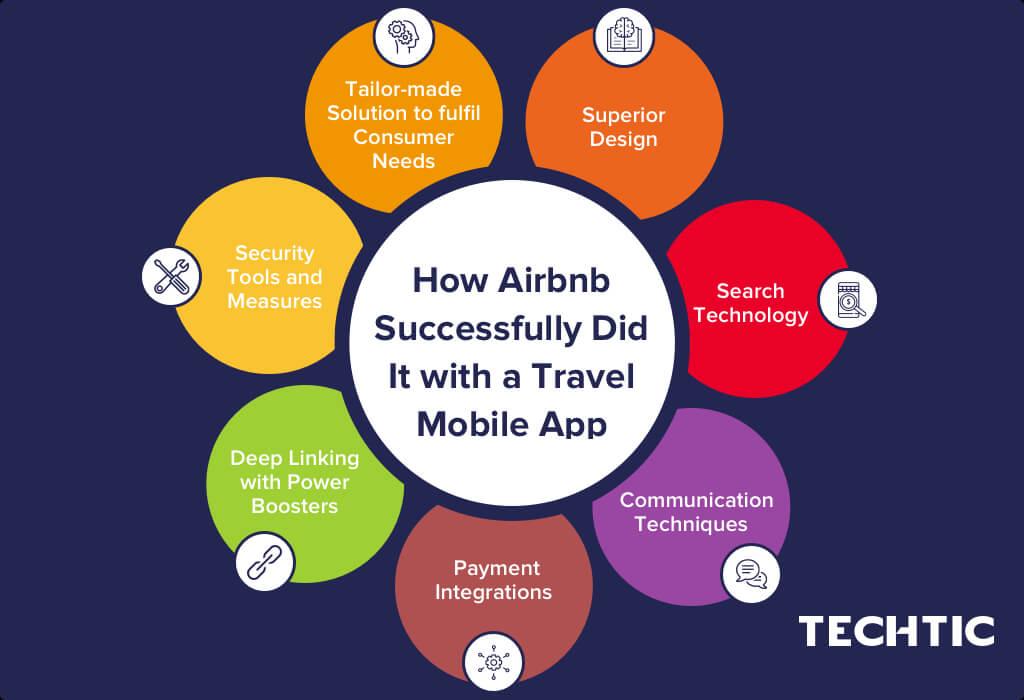 How Airbnb Successfully Did It with a Travel Mobile App

Tailor-made Solution to fulfil Consumer Needs

Superior Design

Search Technology

Communication Techniques

Payment Integrations

Deep Linking with Power Boosters

Security Tools and Measures

TECHTIC